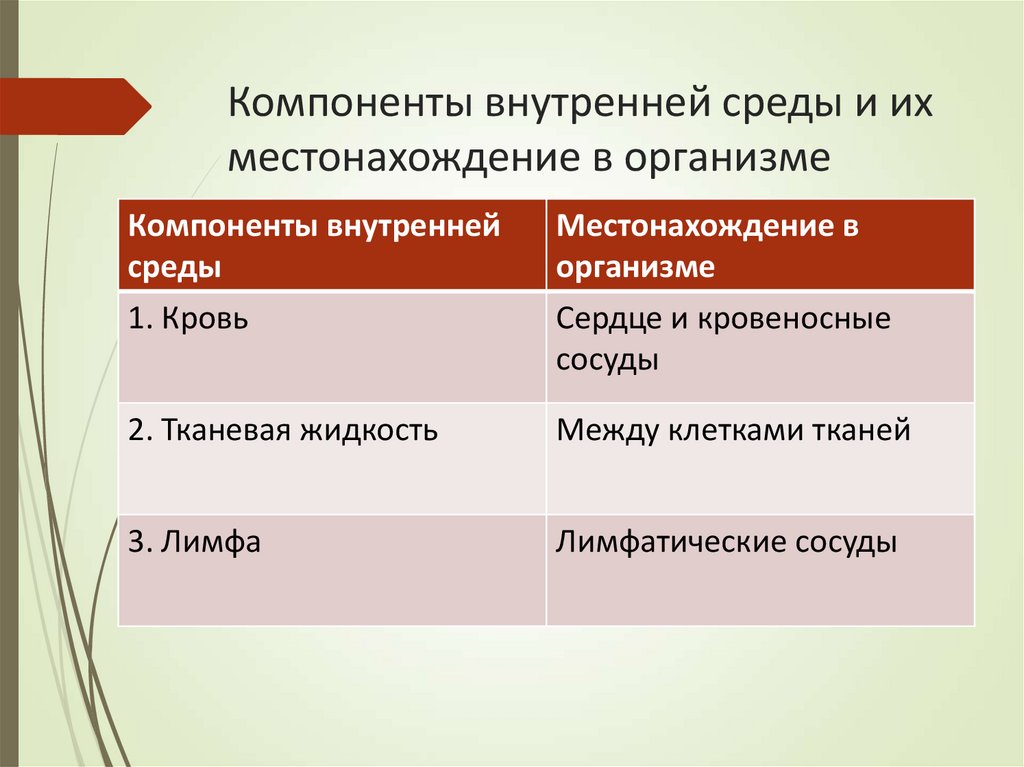 Компоненты внутренней среды и их местонахождение в организме

| Компоненты внутренней среды | Местонахождение в организме |
|---|---|
| 1. Кровь | Сердце и кровеносные сосуды |
| 2. Тканевая жидкость | Между клетками тканей |
| 3. Лимфа | Лимфатические сосуды |